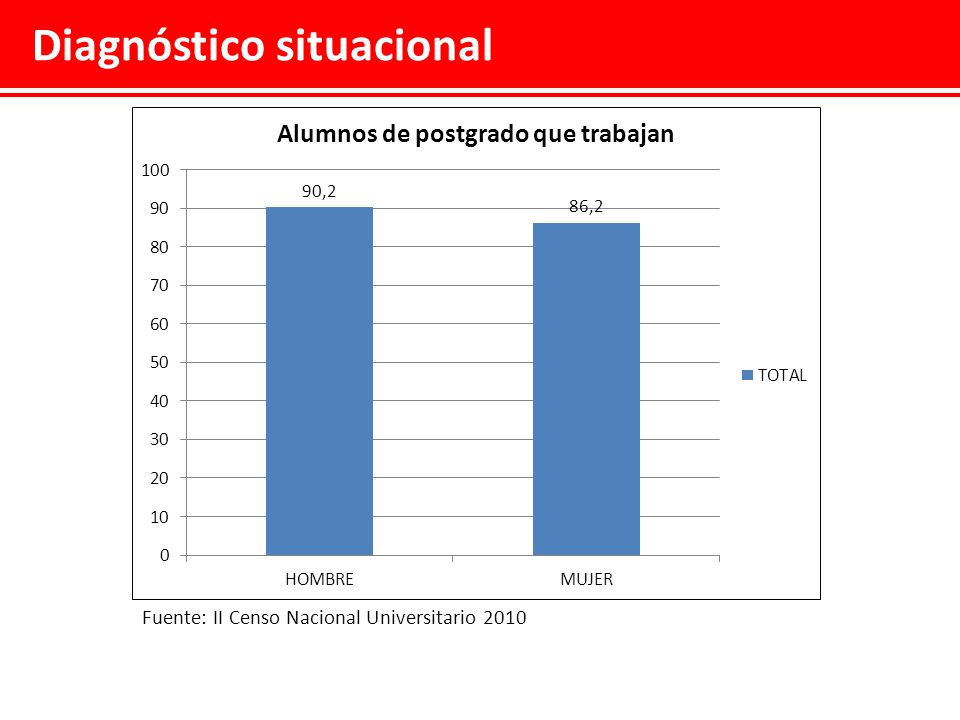 Diagnóstico situacional

Alumnos de postgrado que trabajan

100
90
80
70
60
50
40
30
20
10
0

90,2
86,2

HOMBRE
MUJER

TOTAL

Fuente: II Censo Nacional Universitario 2010